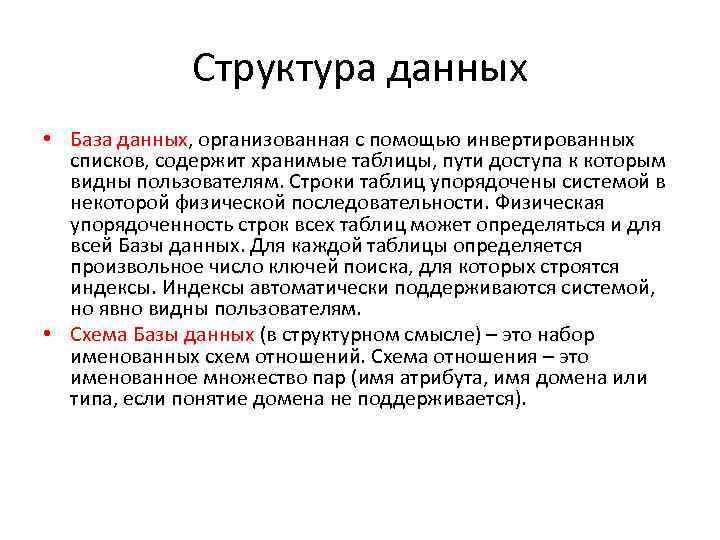 Структура данных

• База данных, организованная с помощью инвертированных списков, содержит хранимые таблицы, пути доступа к которым видны пользователям. Строки таблиц упорядочены системой в некоторой физической последовательности. Физическая упорядоченность строк всех таблиц может определяться и для всей Базы данных. Для каждой таблицы определяется произвольное число ключей поиска, для которых строятся индексы. Индексы автоматически поддерживаются системой, но явно видны пользователям.

• Схема Базы данных (в структурном смысле) – это набор именованных схем отношений. Схема отношения – это именованное множество пар (имя атрибута, имя домена или типа, если понятие домена не поддерживается).